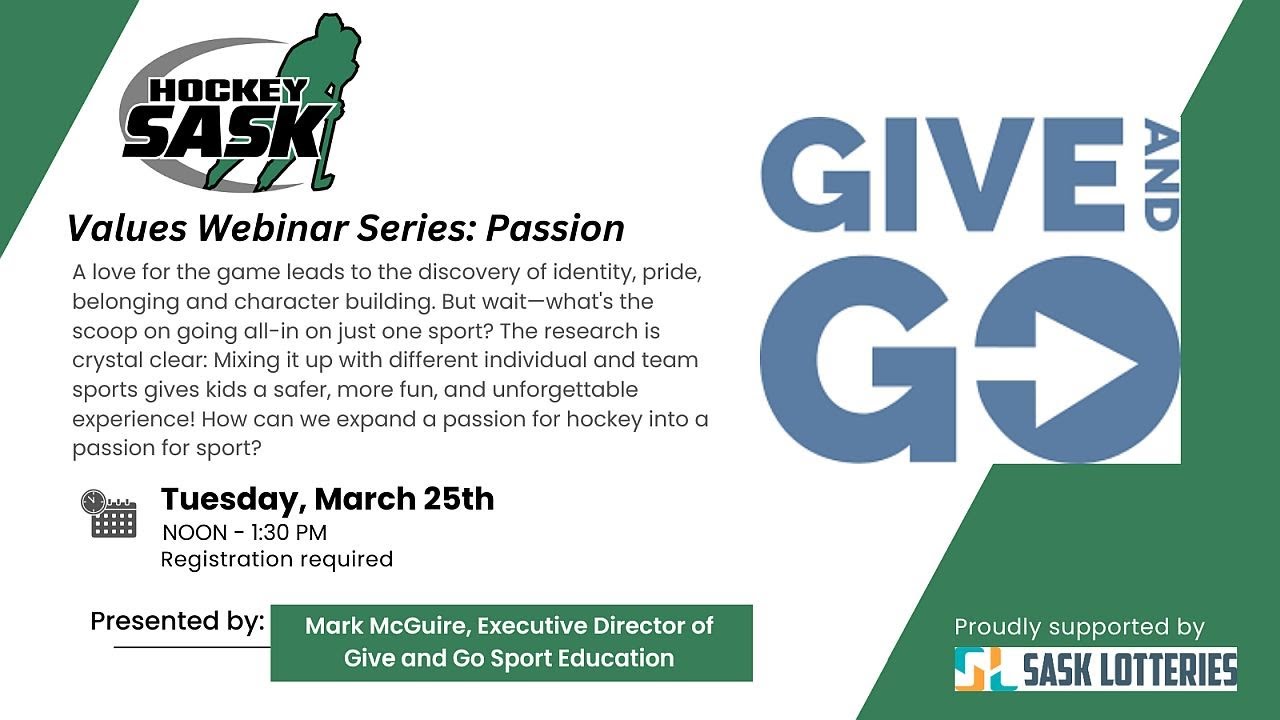 HOCKEY SASK

Values Webinar Series: Passion

A love for the game leads to the discovery of identity, pride, belonging and character building. But wait—what's the scoop on going all-in on just one sport? The research is crystal clear: Mixing it up with different individual and team sports gives kids a safer, more fun, and unforgettable experience! How can we expand a passion for hockey into a passion for sport?

Tuesday, March 25th
NOON - 1:30 PM
Registration required

Presented by: Mark McGuire, Executive Director of Give and Go Sport Education

GIVE AND GO

Proudly supported by
SASK LOTTERIES